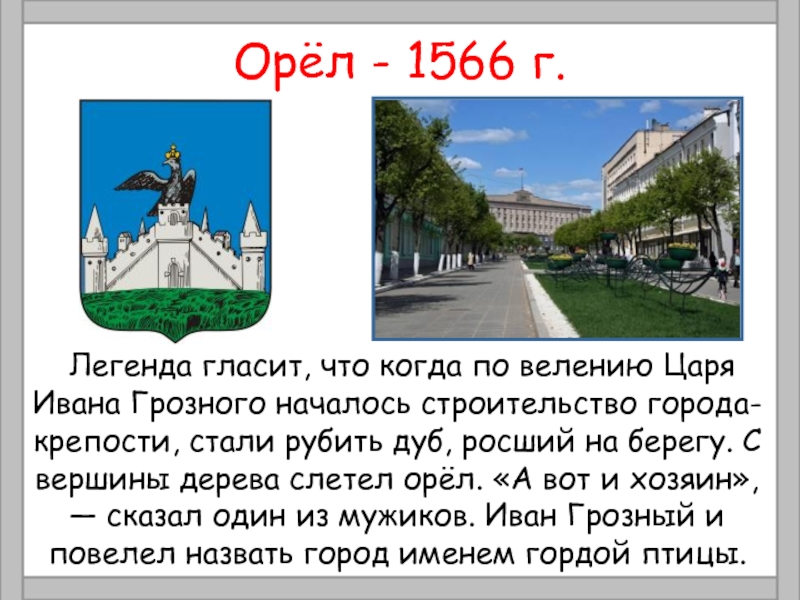 Орёл - 1566 г.

Легенда гласит, что когда по велению Царя Ивана Грозного началось строительство города-крепости, стали рубить дуб, росший на берегу. С вершины дерева слетел орёл. «А вот и хозяин», — сказал один из мужиков. Иван Грозный и повелел назвать город именем гордой птицы.